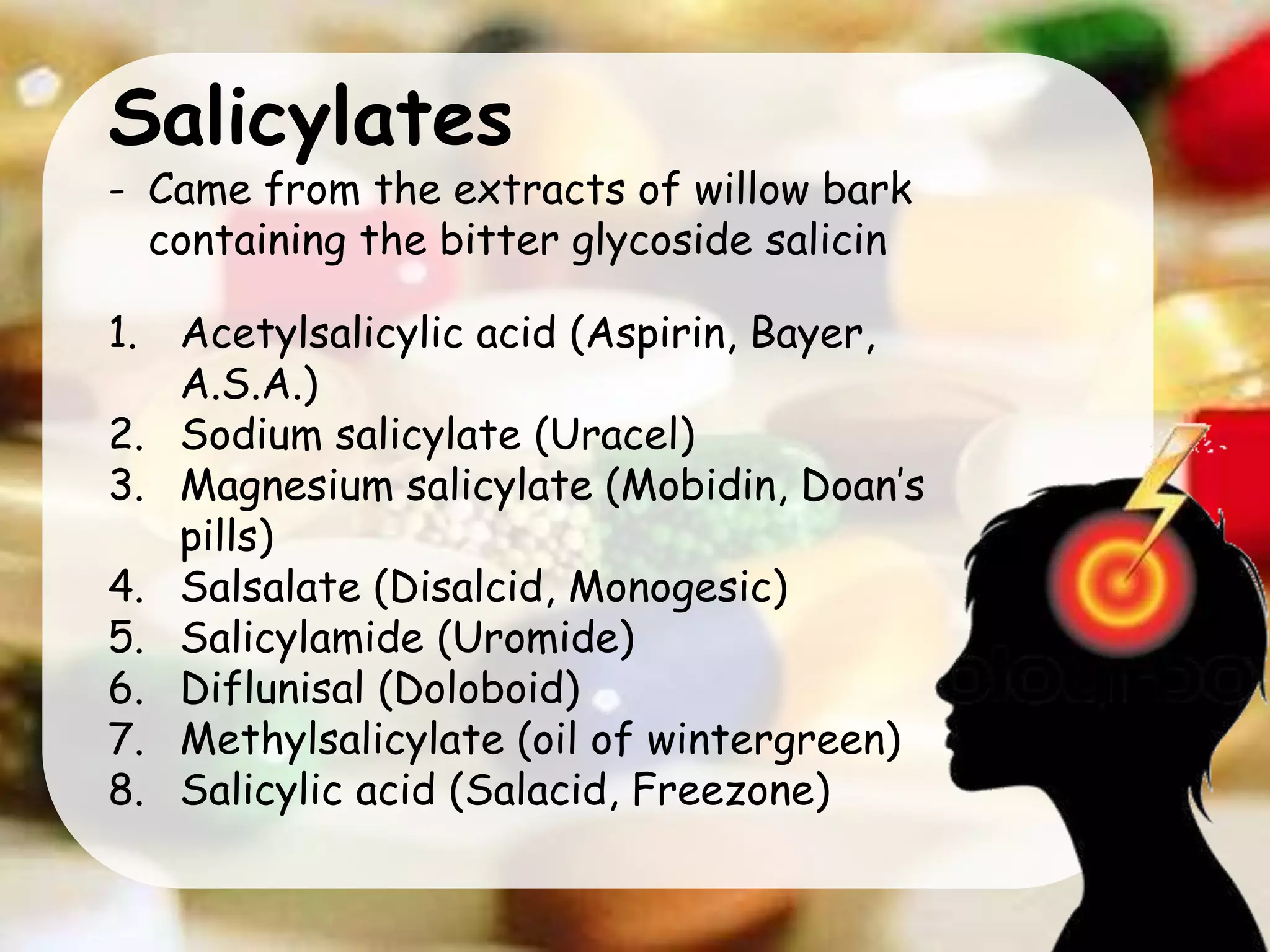 Salicylates

- Came from the extracts of willow bark containing the bitter glycoside salicin

1. Acetylsalicylic acid (Aspirin, Bayer, A.S.A.)
2. Sodium salicylate (Uracel)
3. Magnesium salicylate (Mobidin, Doan's pills)
4. Salsalate (Disalcid, Monogesic)
5. Salicylamide (Uromide)
6. Diflunisal (Doloboid)
7. Methylsalicylate (oil of wintergreen)
8. Salicylic acid (Salacid, Freezone)